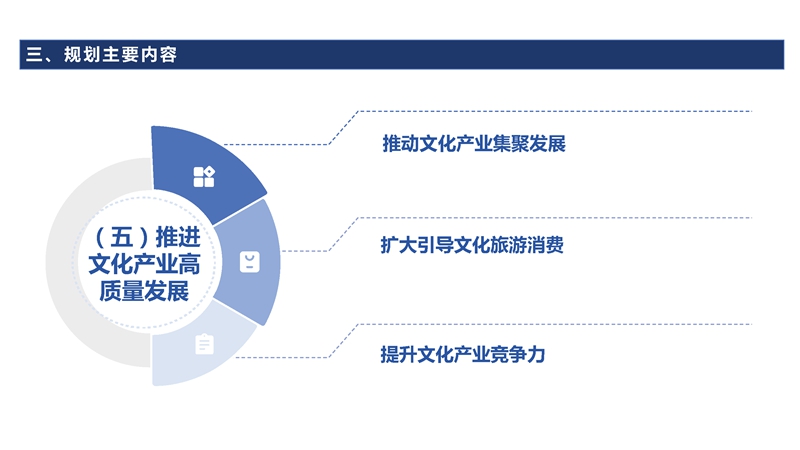 三、规划主要内容

（五）推进文化产业高质量发展

推动文化产业集聚发展

扩大引导文化旅游消费

提升文化产业竞争力